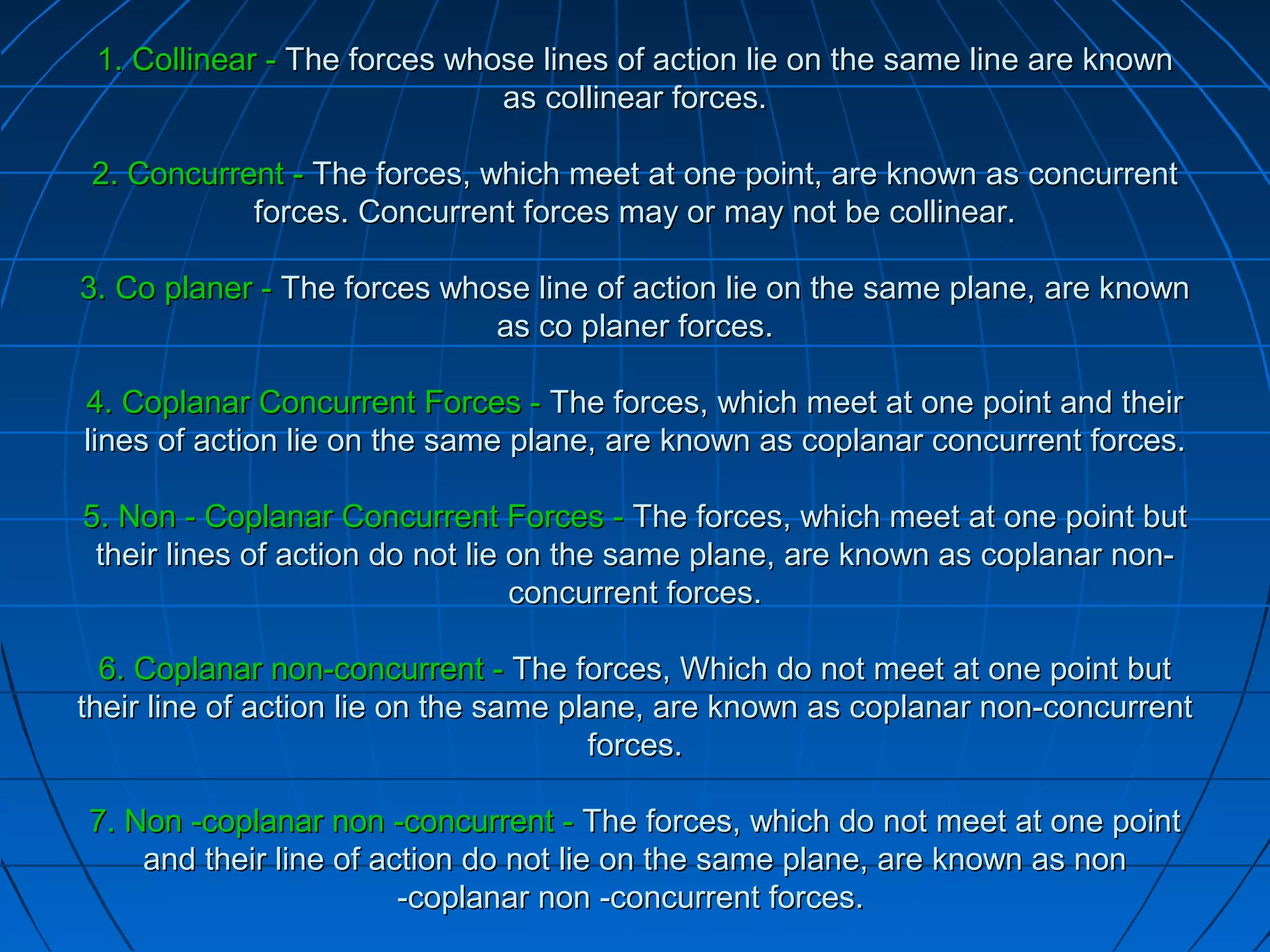 1. Collinear - The forces whose lines of action lie on the same line are known as collinear forces.

2. Concurrent - The forces, which meet at one point, are known as concurrent forces. Concurrent forces may or may not be collinear.

3. Co planer - The forces whose line of action lie on the same plane, are known as co planer forces.

4. Coplanar Concurrent Forces - The forces, which meet at one point and their lines of action lie on the same plane, are known as coplanar concurrent forces.

5. Non - Coplanar Concurrent Forces - The forces, which meet at one point but their lines of action do not lie on the same plane, are known as coplanar non-concurrent forces.

6. Coplanar non-concurrent - The forces, Which do not meet at one point but their line of action lie on the same plane, are known as coplanar non-concurrent forces.

7. Non -coplanar non -concurrent - The forces, which do not meet at one point and their line of action do not lie on the same plane, are known as non -coplanar non -concurrent forces.